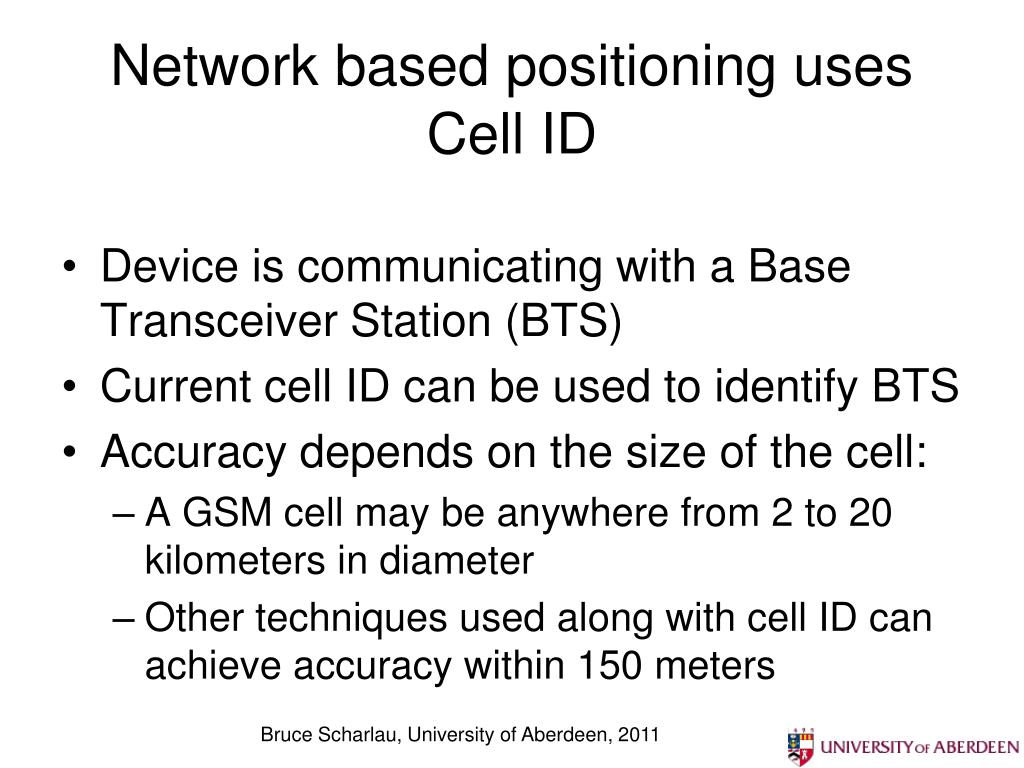 Network based positioning uses Cell ID

• Device is communicating with a Base Transceiver Station (BTS)
• Current cell ID can be used to identify BTS
• Accuracy depends on the size of the cell:
– A GSM cell may be anywhere from 2 to 20 kilometers in diameter
– Other techniques used along with cell ID can achieve accuracy within 150 meters

Bruce Scharlau, University of Aberdeen, 2011

UNIVERSITY OF ABERDEEN